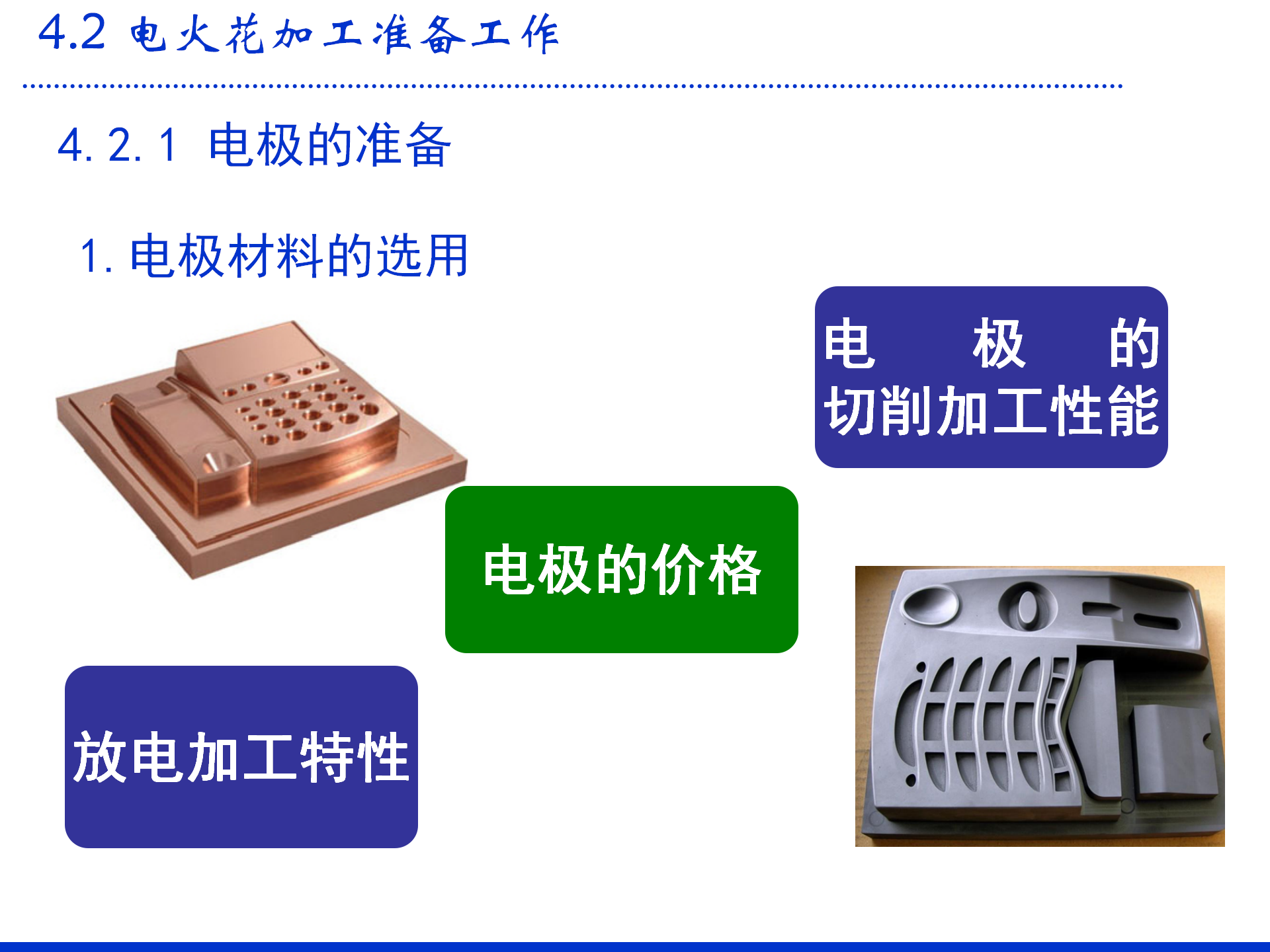 4.2 电火花加工准备工作

4.2.1 电极的准备

1. 电极材料的选用

电极的切削加工性能

电极的价格

放电加工特性